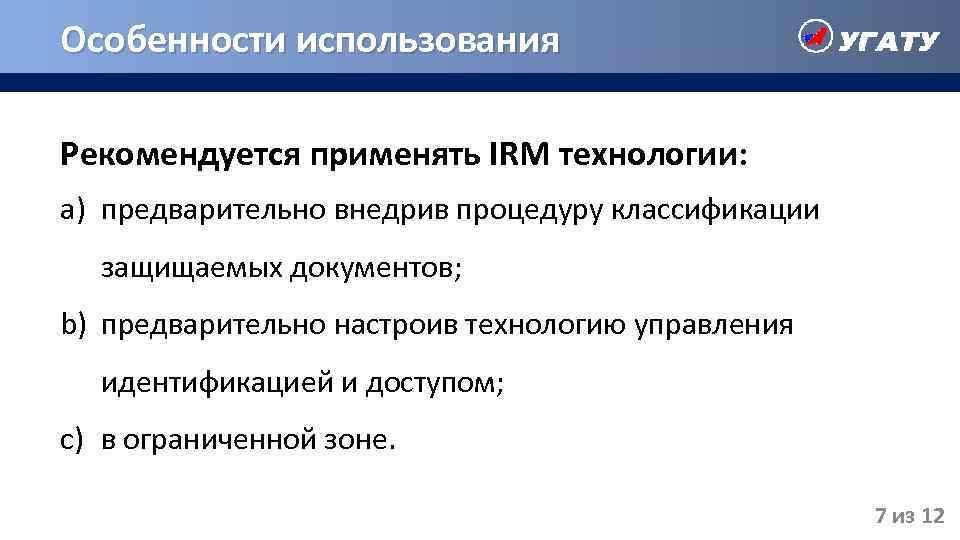 Особенности использования

УГАТУ

Рекомендуется применять IRM технологии:

a) предварительно внедрив процедуру классификации защищаемых документов;

b) предварительно настроив технологию управления идентификацией и доступом;

c) в ограниченной зоне.

7 из 12